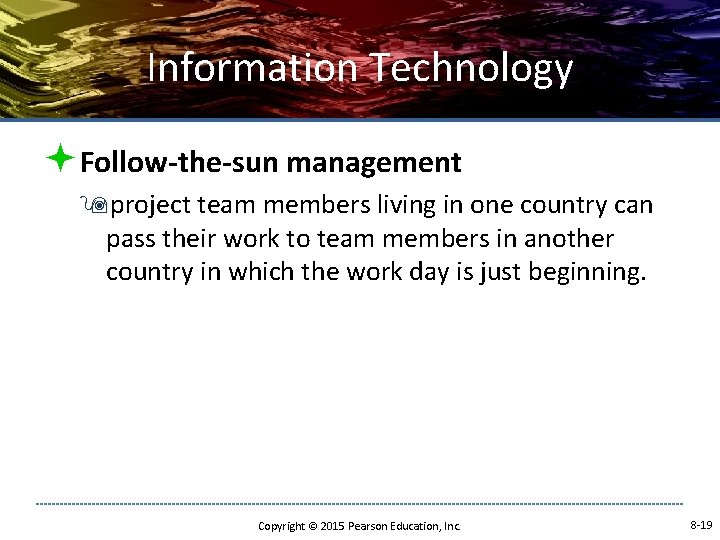 Information Technology

Follow-the-sun management

project team members living in one country can pass their work to team members in another country in which the work day is just beginning.

Copyright © 2015 Pearson Education, Inc.

8-19